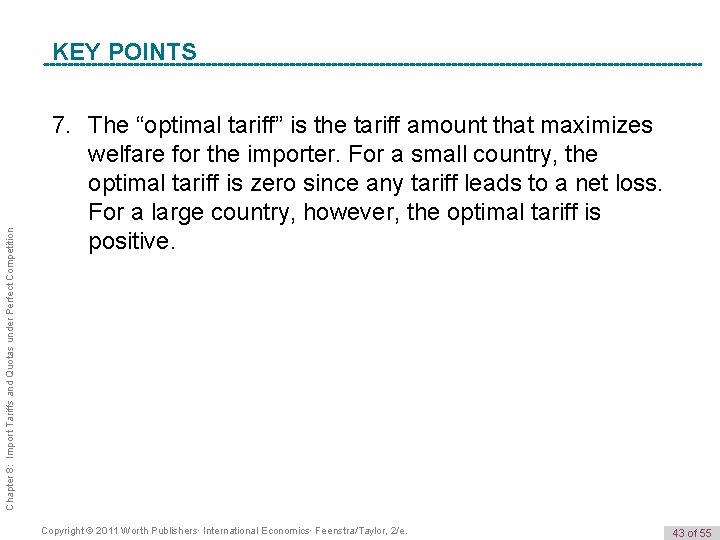 KEY POINTS

7. The “optimal tariff” is the tariff amount that maximizes welfare for the importer. For a small country, the optimal tariff is zero since any tariff leads to a net loss. For a large country, however, the optimal tariff is positive.

Chapter 8: Import Tariffs and Quotas under Perfect Competition

Copyright © 2011 Worth Publishers· International Economics· Feenstra/Taylor, 2/e.

43 of 55